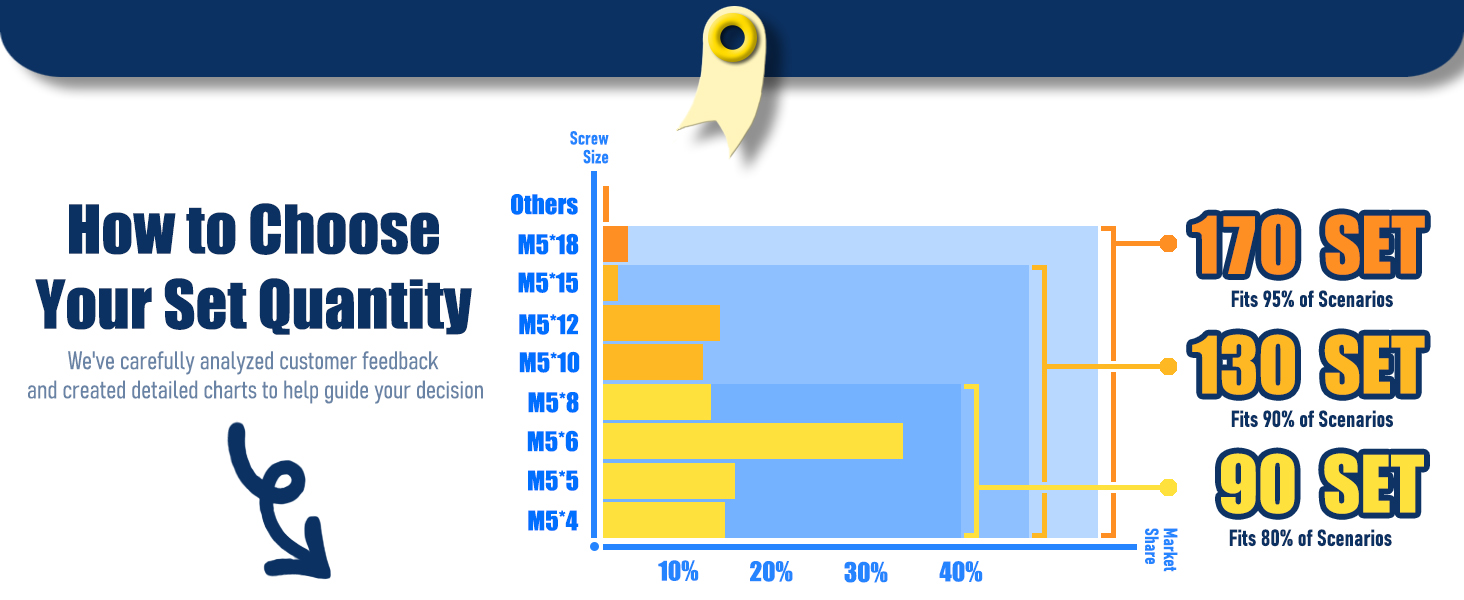 How to Choose Your Set Quantity

We've carefully analyzed customer feedback and created detailed charts to help guide your decision

Screw Size

Others
M5*18
M5*15
M5*12
M5*10
M5*8
M5*6
M5*5
M5*4

10%
20%
30%
40%

Market Share

170 SET
Fits 95% of Scenarios

130 SET
Fits 90% of Scenarios

90 SET
Fits 80% of Scenarios